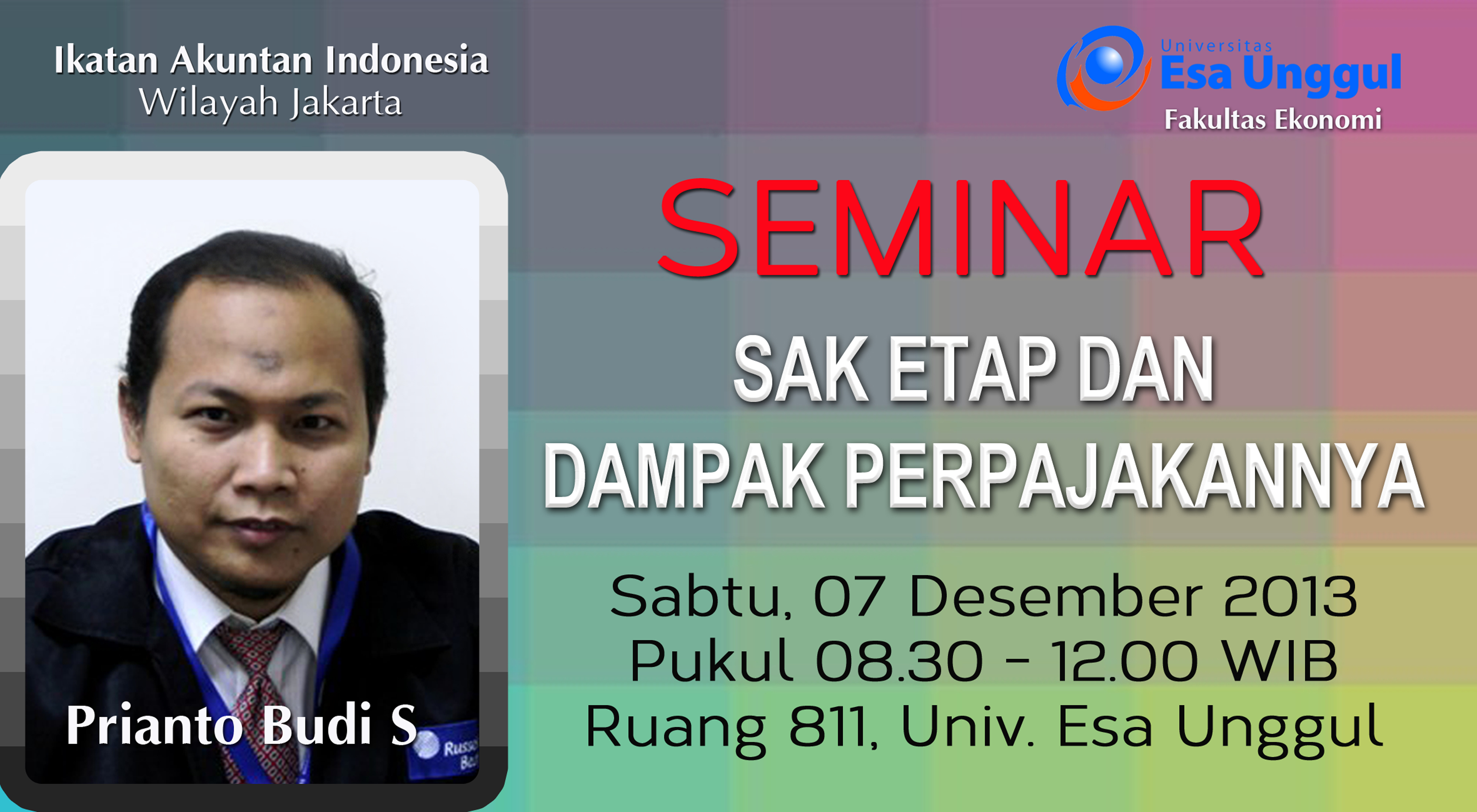 Ikatan Akuntan Indonesia
Wilayah Jakarta

Universitas
Esa Unggul
Fakultas Ekonomi

SEMINAR

SAK ETAP DAN
DAMPAK PERPAJAKANNYA

Sabtu, 07 Desember 2013
Pukul 08.30 - 12.00 WIB
Ruang 811, Univ. Esa Unggul

Prianto Budi S

Russ
Be